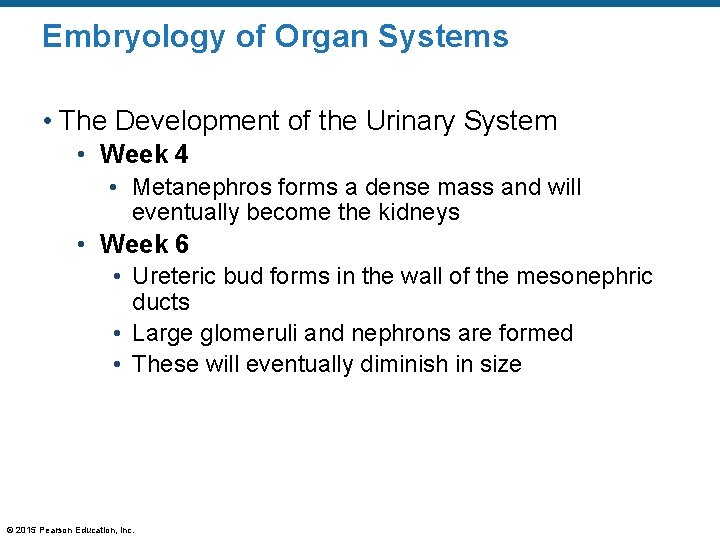 Embryology of Organ Systems

• The Development of the Urinary System
• Week 4
• Metanephros forms a dense mass and will eventually become the kidneys
• Week 6
• Ureteric bud forms in the wall of the mesonephric ducts
• Large glomeruli and nephrons are formed
• These will eventually diminish in size

© 2015 Pearson Education, Inc.